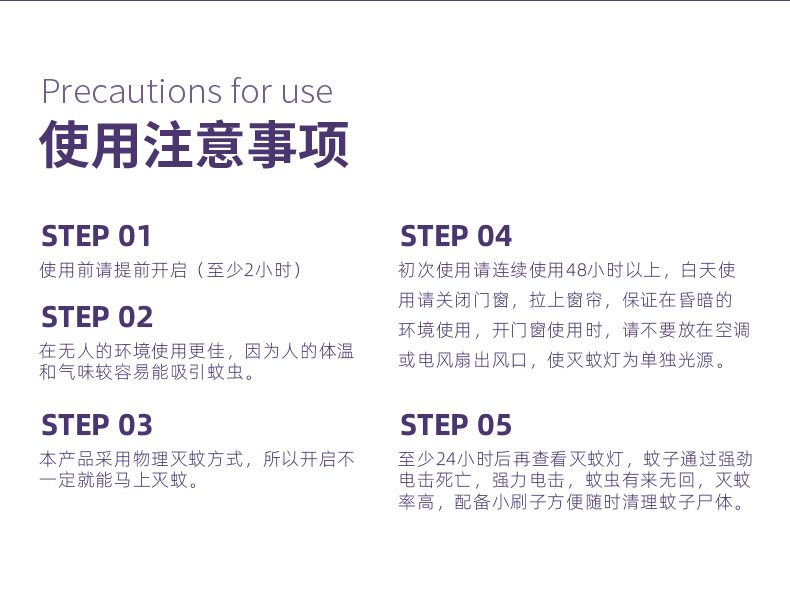 Precautions for use
使用注意事项

STEP 01
使用前请提前开启（至少2小时）

STEP 02
在无人的环境使用更佳，因为人的体温和气味较容易能吸引蚊虫。

STEP 03
本产品采用物理灭蚊方式，所以开启不一定就能马上灭蚊。

STEP 04
初次使用请连续使用48小时以上，白天使用请关闭门窗，拉上窗帘，保证在昏暗的环境使用，开门窗使用时，请不要放在空调或电风扇出风口，使灭蚊灯为单独光源。

STEP 05
至少24小时后再查看灭蚊灯，蚊子通过强劲电击死亡，强力电击，蚊虫有来无回，灭蚊率高，配备小刷子方便随时清理蚊子尸体。